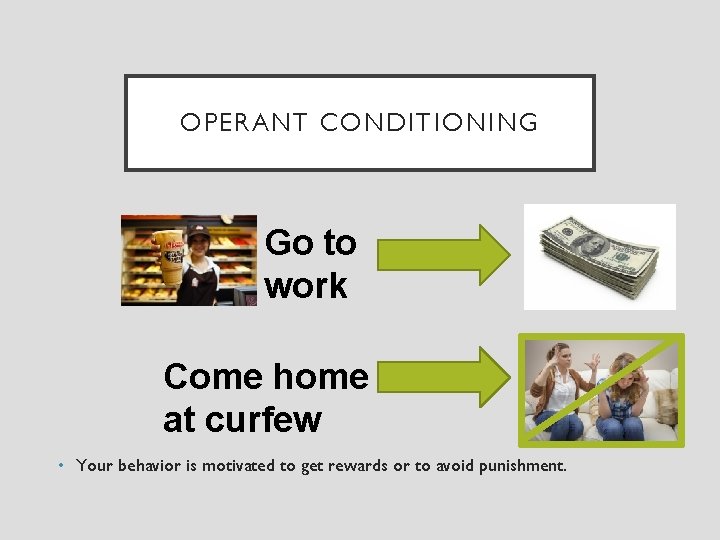 OPERANT CONDITIONING

Go to work

Come home at curfew

• Your behavior is motivated to get rewards or to avoid punishment.